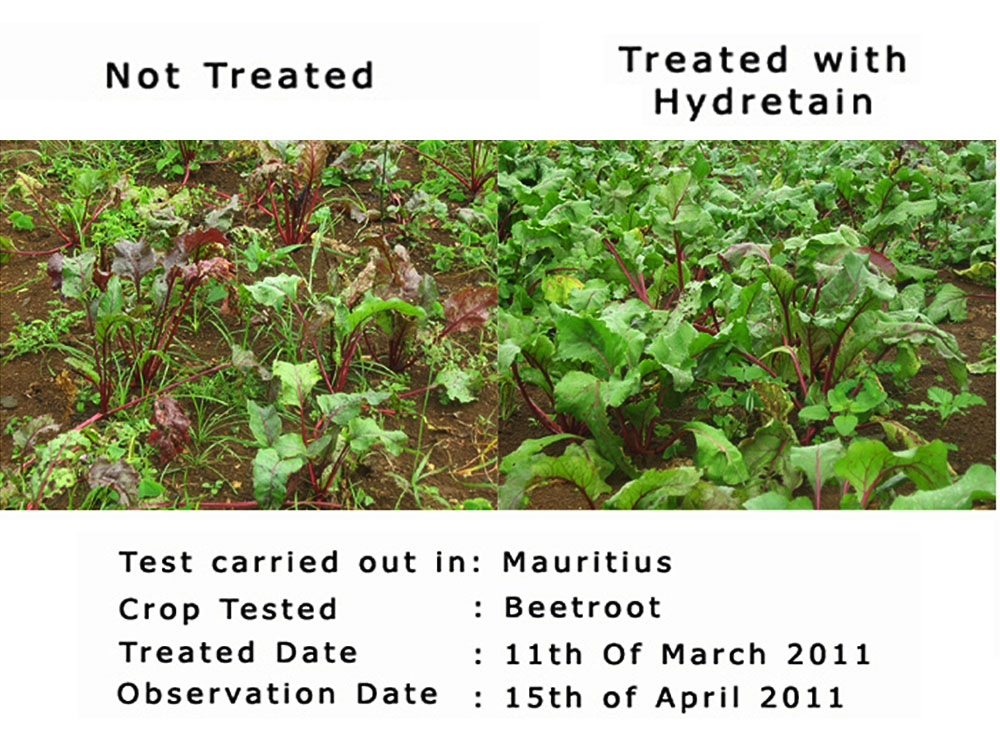 Not Treated

Treated with Hydretain

Test carried out in: Mauritius
Crop Tested : Beetroot
Treated Date : 11th Of March 2011
Observation Date : 15th of April 2011